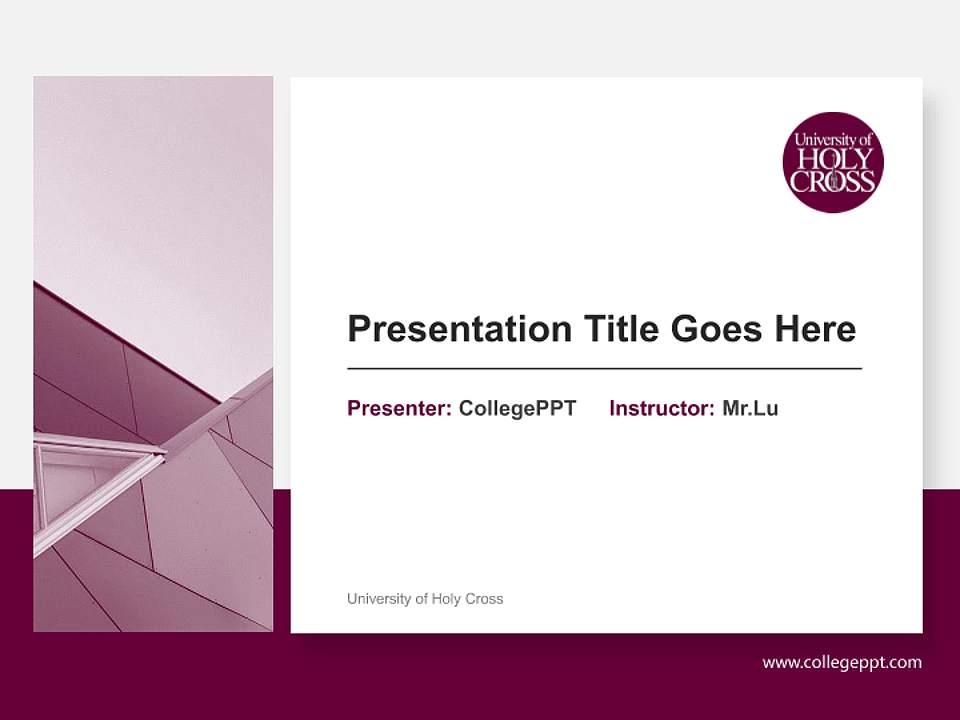 University of
HOLY
CROSS

Presentation Title Goes Here

Presenter: CollegePPT Instructor: Mr.Lu

University of Holy Cross

www.collegeppt.com